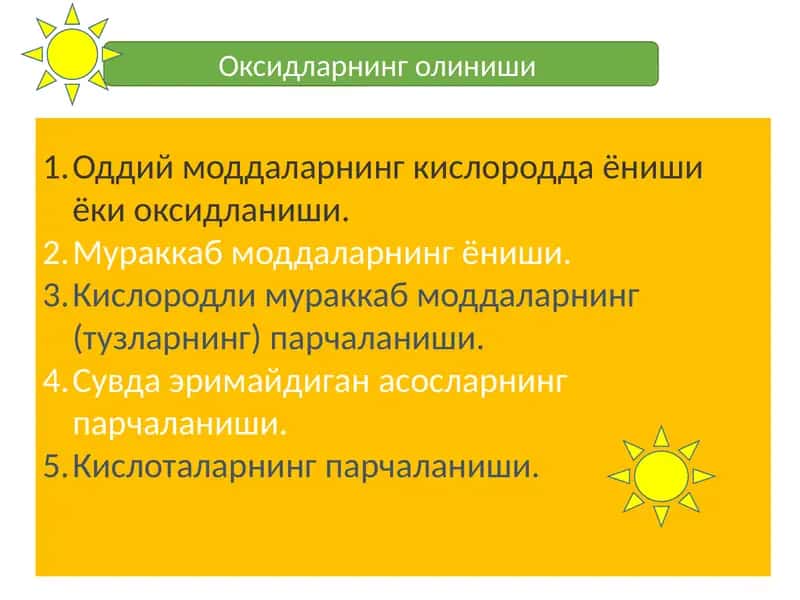 Оксидларнинг олиниши

1. Оддий моддаларнинг кислородда ёниши ёки оксидланиши.
2. Мураккаб моддаларнинг ёниши.
3. Кислородли мураккаб моддаларнинг (тузларнинг) парчаланиши.
4. Сувда эримайдиган асосларнинг парчаланиши.
5. Кислоталарнинг парчаланиши.